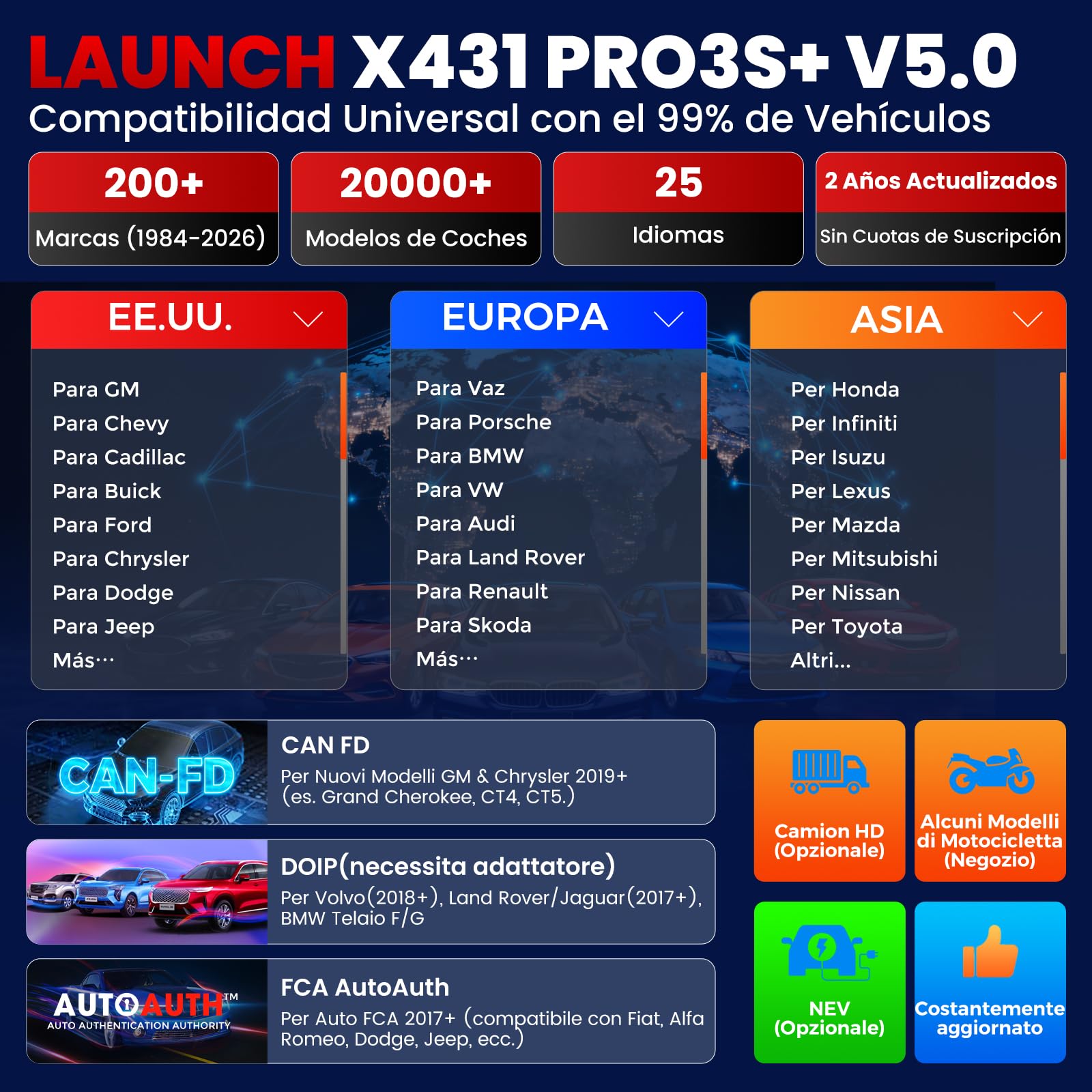 LAUNCH X431 PRO3S+ V5.0
Compatibilidad Universal con el 99% de Vehículos

200+
Marcas (1984-2026)

20000+
Modelos de Coches

25
Idiomas

2 Años Actualizados
Sin Cuotas de Suscripción

EE.UU.
Para GM
Para Chevy
Para Cadillac
Para Buick
Para Ford
Para Chrysler
Para Dodge
Para Jeep
Más···

EUROPA
Para Vaz
Para Porsche
Para BMW
Para VW
Para Audi
Para Land Rover
Para Renault
Para Skoda
Más···

ASIA
Per Honda
Per Infiniti
Per Isuzu
Per Lexus
Per Mazda
Per Mitsubishi
Per Nissan
Per Toyota
Altri...

CAN-FD
CAN FD
Per Nuovi Modelli GM & Chrysler 2019+ (es. Grand Cherokee, CT4, CT5.)

DOIP(necessita adattatore)
Per Volvo(2018+), Land Rover/Jaguar(2017+), BMW Telaio F/G

AUTOAUTH™
AUTO AUTHENTICATION AUTHORITY
FCA AutoAuth
Per Auto FCA 2017+ (compatibile con Fiat, Alfa Romeo, Dodge, Jeep, ecc.)

Camion HD (Opzionale)

Alcuni Modelli di Motocicletta (Negozio)

NEV (Opzionale)

Costantemente aggiornato